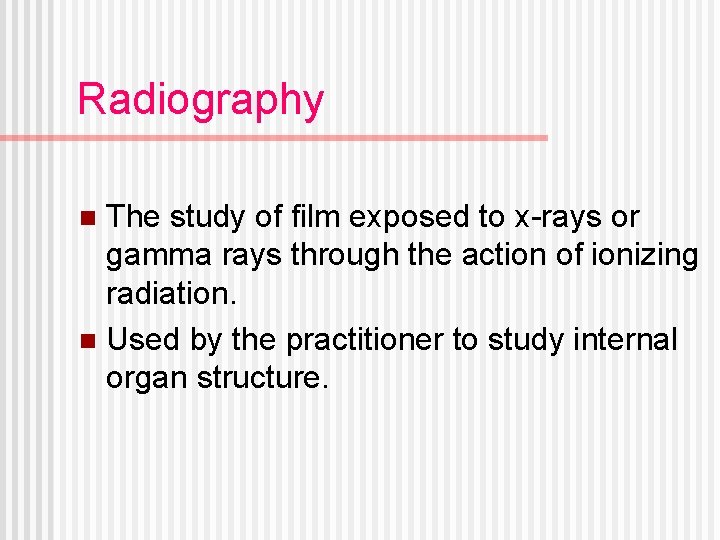 Radiography

- The study of film exposed to x-rays or gamma rays through the action of ionizing radiation.
- Used by the practitioner to study internal organ structure.